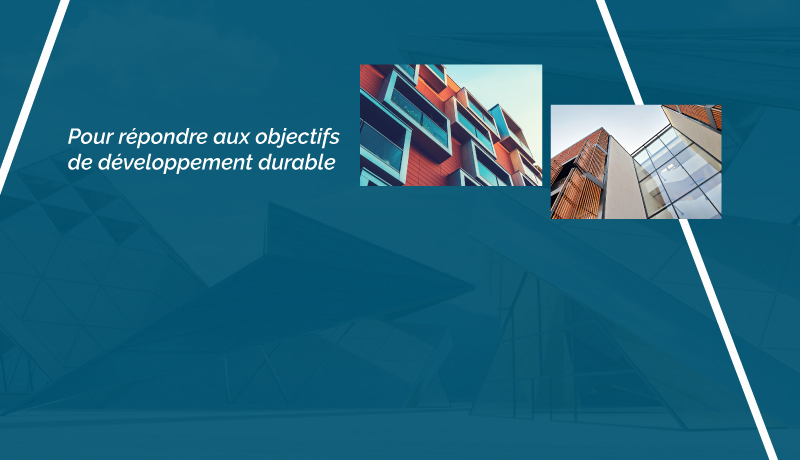 Pour répondre aux objectifs de développement durable